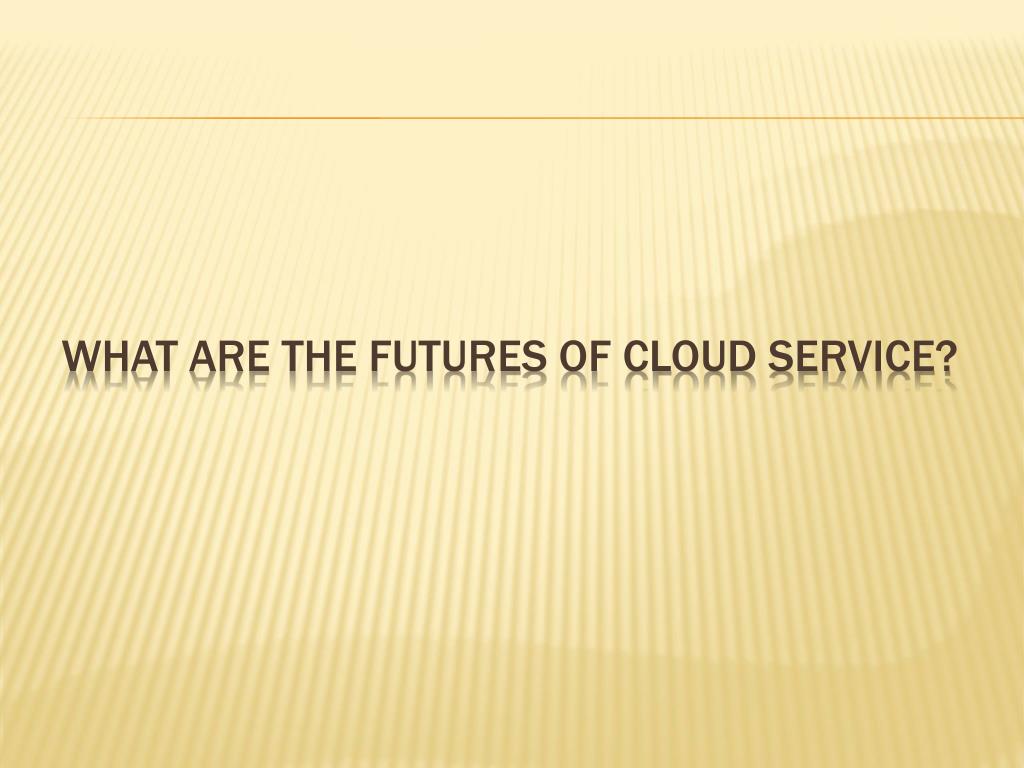 WHAT ARE THE FUTURES OF CLOUD SERVICE?